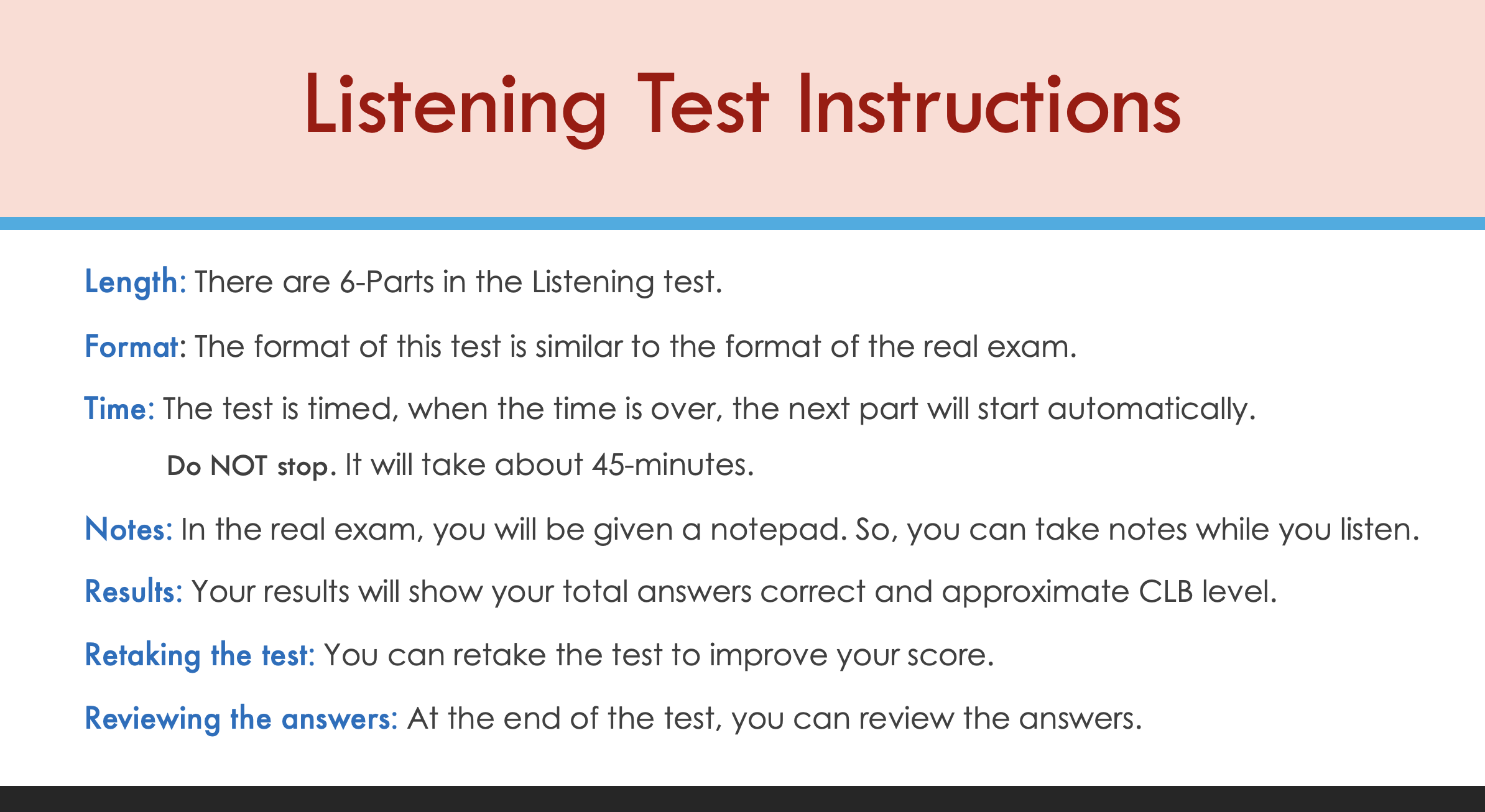 Listening Test Instructions

Length: There are 6-Parts in the Listening test.

Format: The format of this test is similar to the format of the real exam.

Time: The test is timed, when the time is over, the next part will start automatically.

Do NOT stop. It will take about 45-minutes.

Notes: In the real exam, you will be given a notepad. So, you can take notes while you listen.

Results: Your results will show your total answers correct and approximate CLB level.

Retaking the test: You can retake the test to improve your score.

Reviewing the answers: At the end of the test, you can review the answers.